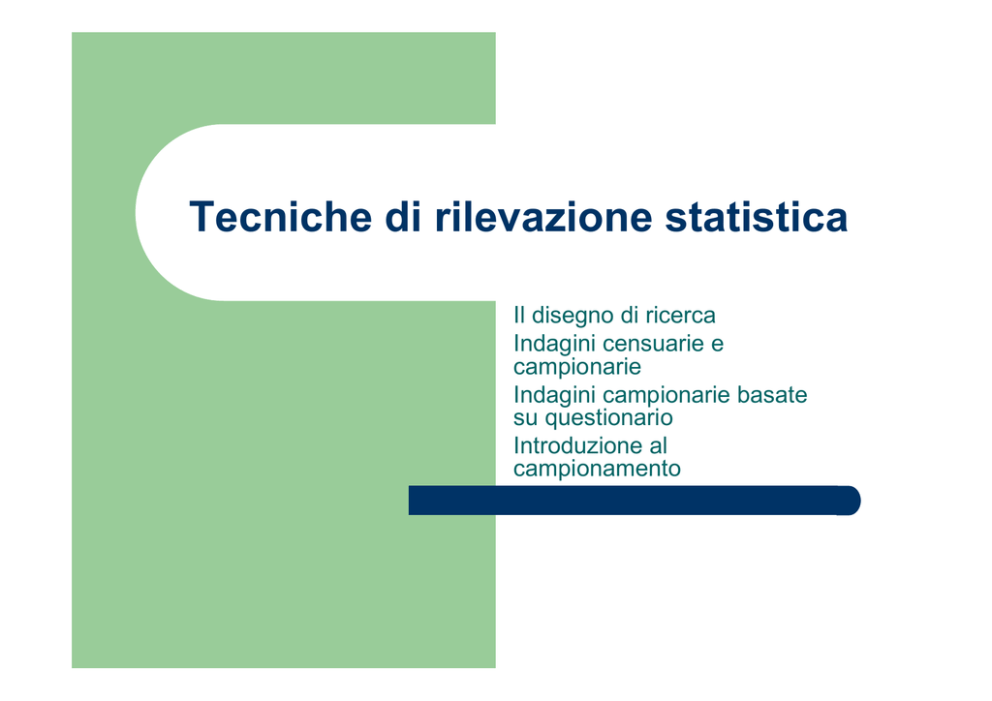 Tecniche di rilevazione statistica

Il disegno di ricerca
Indagini censuarie e campionarie
Indagini campionarie basate su questionario
Introduzione al campionamento